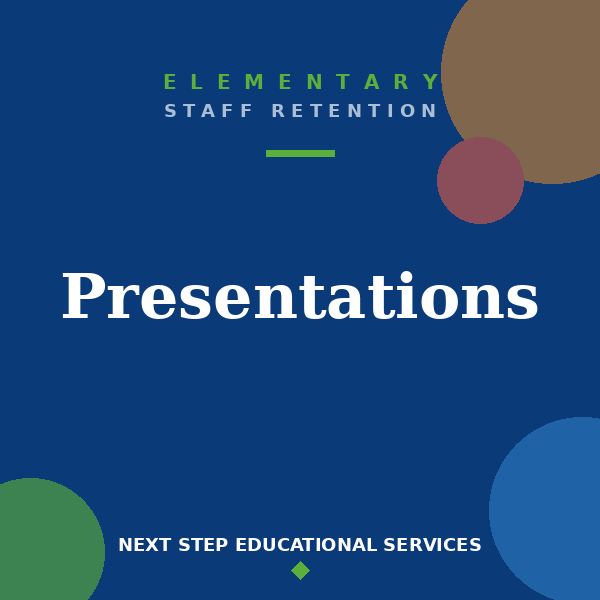 ELEMENTARY
STAFF RETENTION

Presentations

NEXT STEP EDUCATIONAL SERVICES